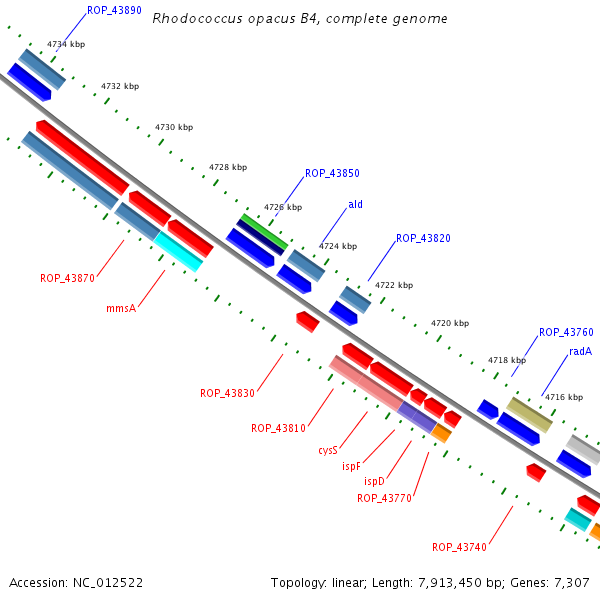 Rhodococcus opacus B4, complete genome

ROP_43890

4734 kbp

4732 kbp

4730 kbp

4728 kbp

ROP_43850

4726 kbp

ald

4724 kbp

ROP_43820

4722 kbp

4720 kbp

ROP_43760

4718 kbp

radA

4716 kbp

ROP_43870

mmsA

ROP_43830

ROP_43810

cysS

ispF

ispD

ROP_43770

ROP_43740

Accession: NC_012522

Topology: linear; Length: 7,913,450 bp; Genes: 7,307